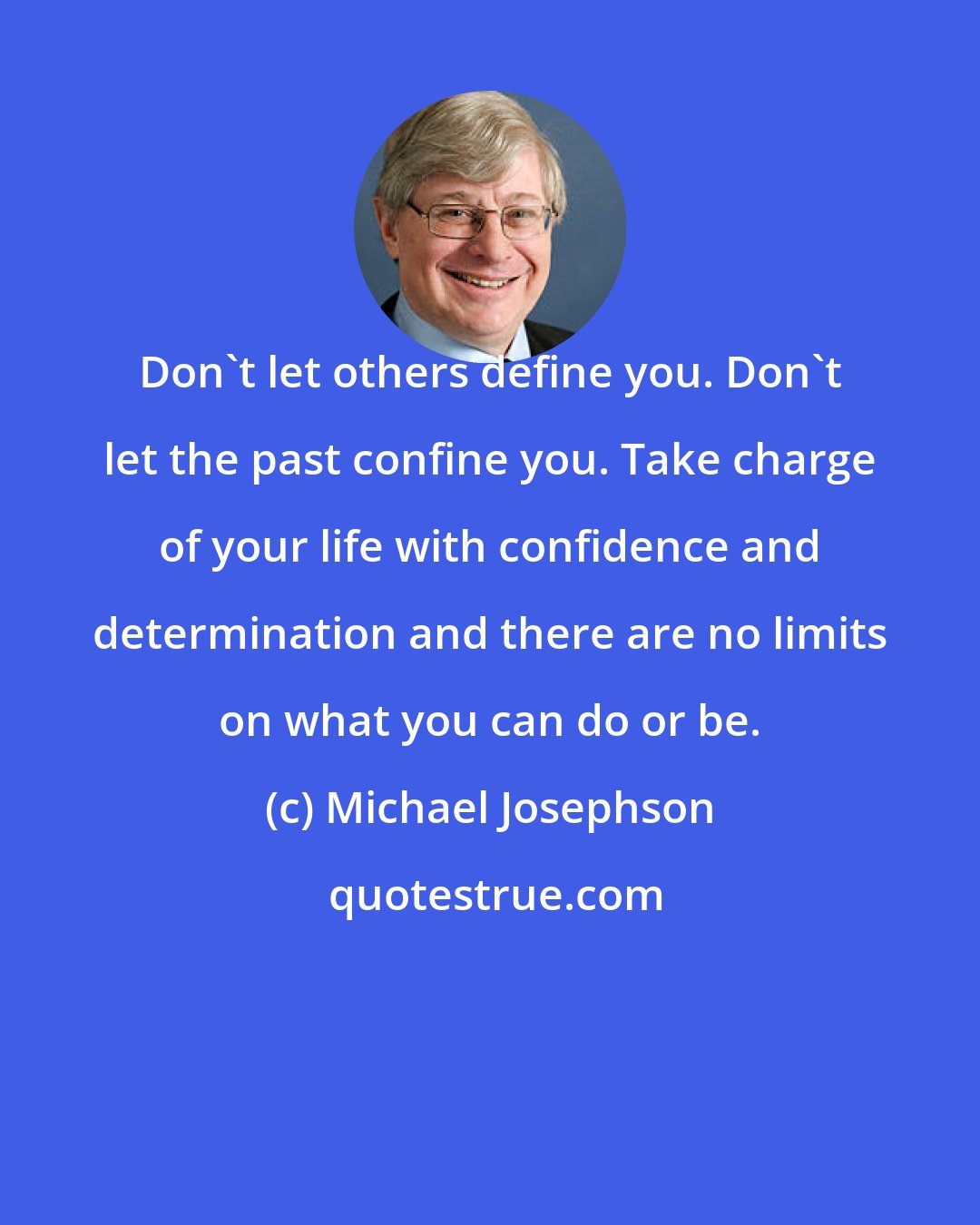 Don`t let others define you. Don`t let the past confine you. Take charge of your life with confidence and determination and there are no limits on what you can do or be.

(c) Michael Josephson

quotestrue.com